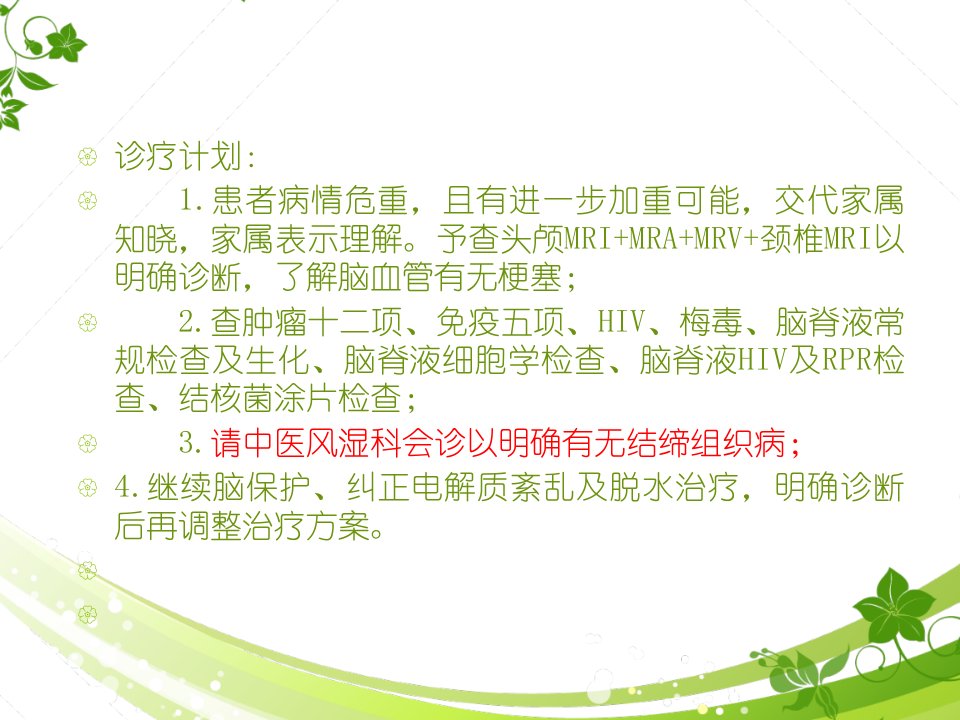 诊疗计划:

1.患者病情危重，且有进一步加重可能，交代家属知晓，家属表示理解。予查头颅MRI+MRA+MRV+颈椎MRI以明确诊断，了解脑血管有无梗塞;

2.查肿瘤十二项、免疫五项、HIV、梅毒、脑脊液常规检查及生化、脑脊液细胞学检查、脑脊液HIV及RPR检查、结核菌涂片检查;

3.请中医风湿科会诊以明确有无结缔组织病;

4.继续脑保护、纠正电解质紊乱及脱水治疗，明确诊断后再调整治疗方案。